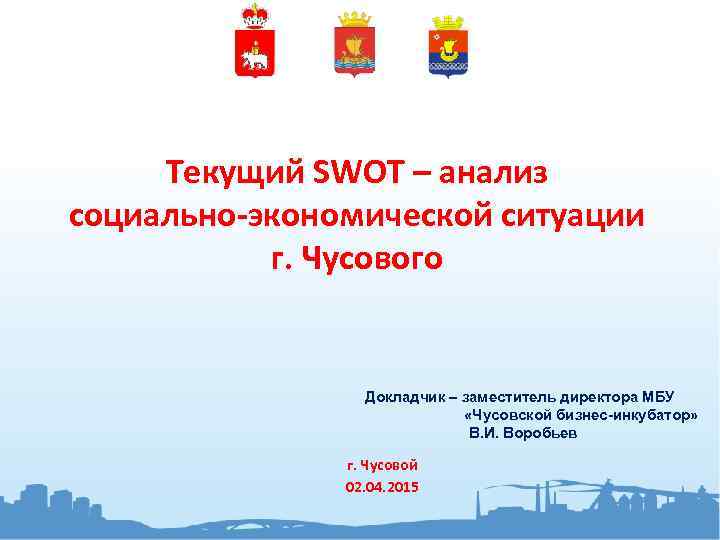 Текущий SWOT – анализ социально-экономической ситуации г. Чусового

Докладчик – заместитель директора МБУ «Чусовской бизнес-инкубатор» В.И. Воробьев

г. Чусовой
02.04.2015